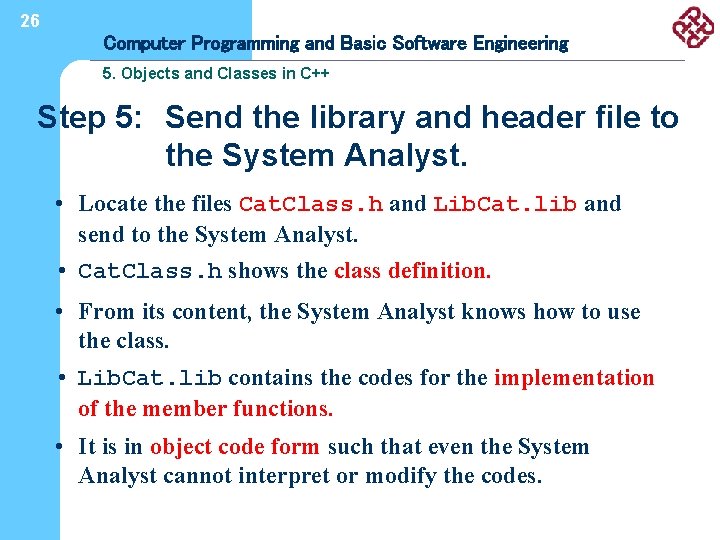 26

Computer Programming and Basic Software Engineering

5. Objects and Classes in C++

Step 5: Send the library and header file to the System Analyst.

• Locate the files CatClass.h and LibCat.lib and send to the System Analyst.

• CatClass.h shows the class definition.

• From its content, the System Analyst knows how to use the class.

• LibCat.lib contains the codes for the implementation of the member functions.

• It is in object code form such that even the System Analyst cannot interpret or modify the codes.